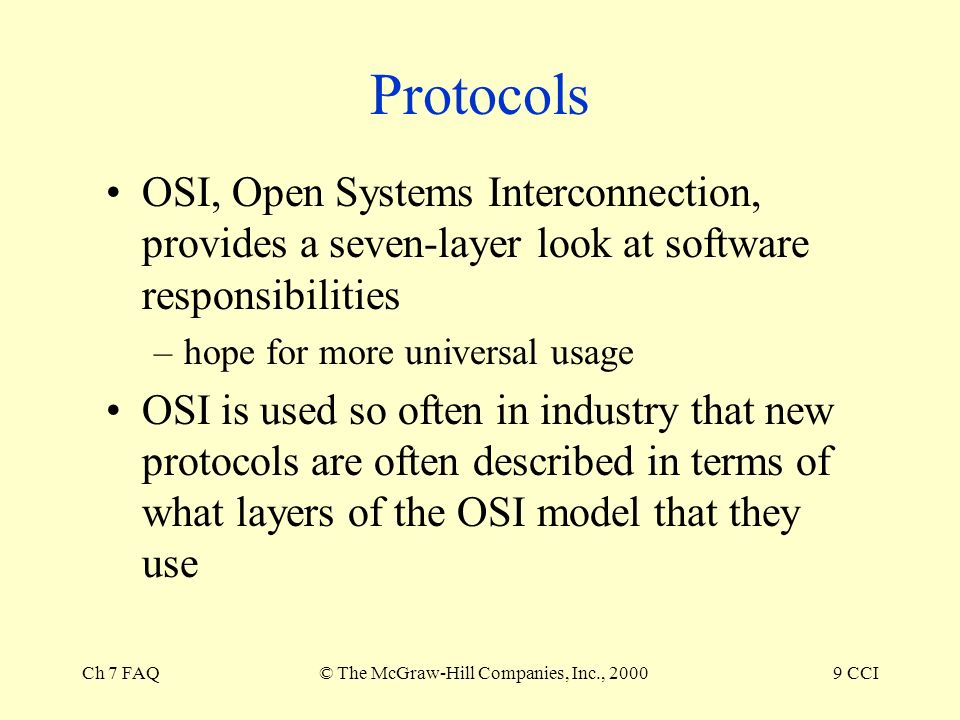 Protocols

• OSI, Open Systems Interconnection, provides a seven-layer look at software responsibilities

– hope for more universal usage

• OSI is used so often in industry that new protocols are often described in terms of what layers of the OSI model that they use

Ch 7 FAQ

© The McGraw-Hill Companies, Inc., 2000

9 CCI